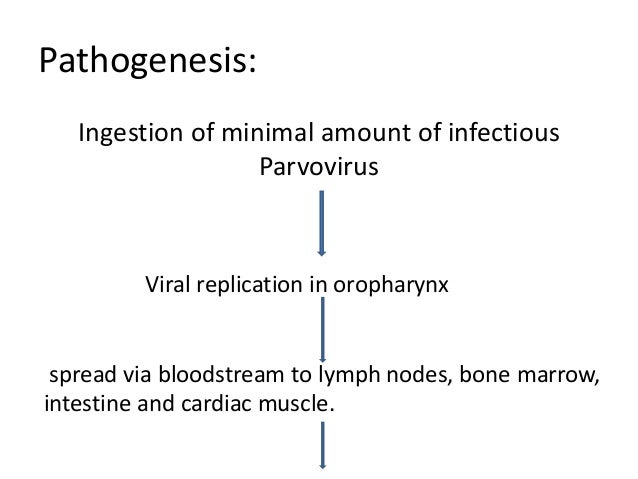 Pathogenesis:

Ingestion of minimal amount of infectious Parvovirus

Viral replication in oropharynx

spread via bloodstream to lymph nodes, bone marrow, intestine and cardiac muscle.